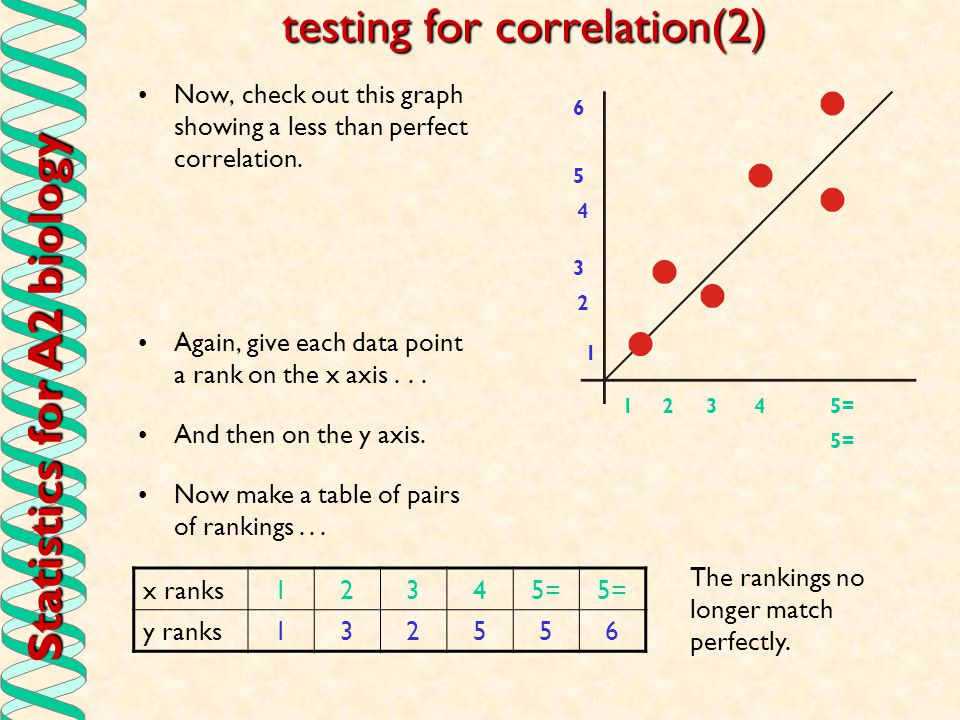 Statistics for A2 biology

testing for correlation(2)

• Now, check out this graph showing a less than perfect correlation.

• Again, give each data point a rank on the x axis . . .

• And then on the y axis.

• Now make a table of pairs of rankings . . .

6
5
4
3
2
1
1 2 3 4 5=
5=

| x ranks | 1 | 2 | 3 | 4 | 5= | 5= |
|---|---|---|---|---|---|---|
| y ranks | 1 | 3 | 2 | 5 | 5 | 6 |

The rankings no longer match perfectly.